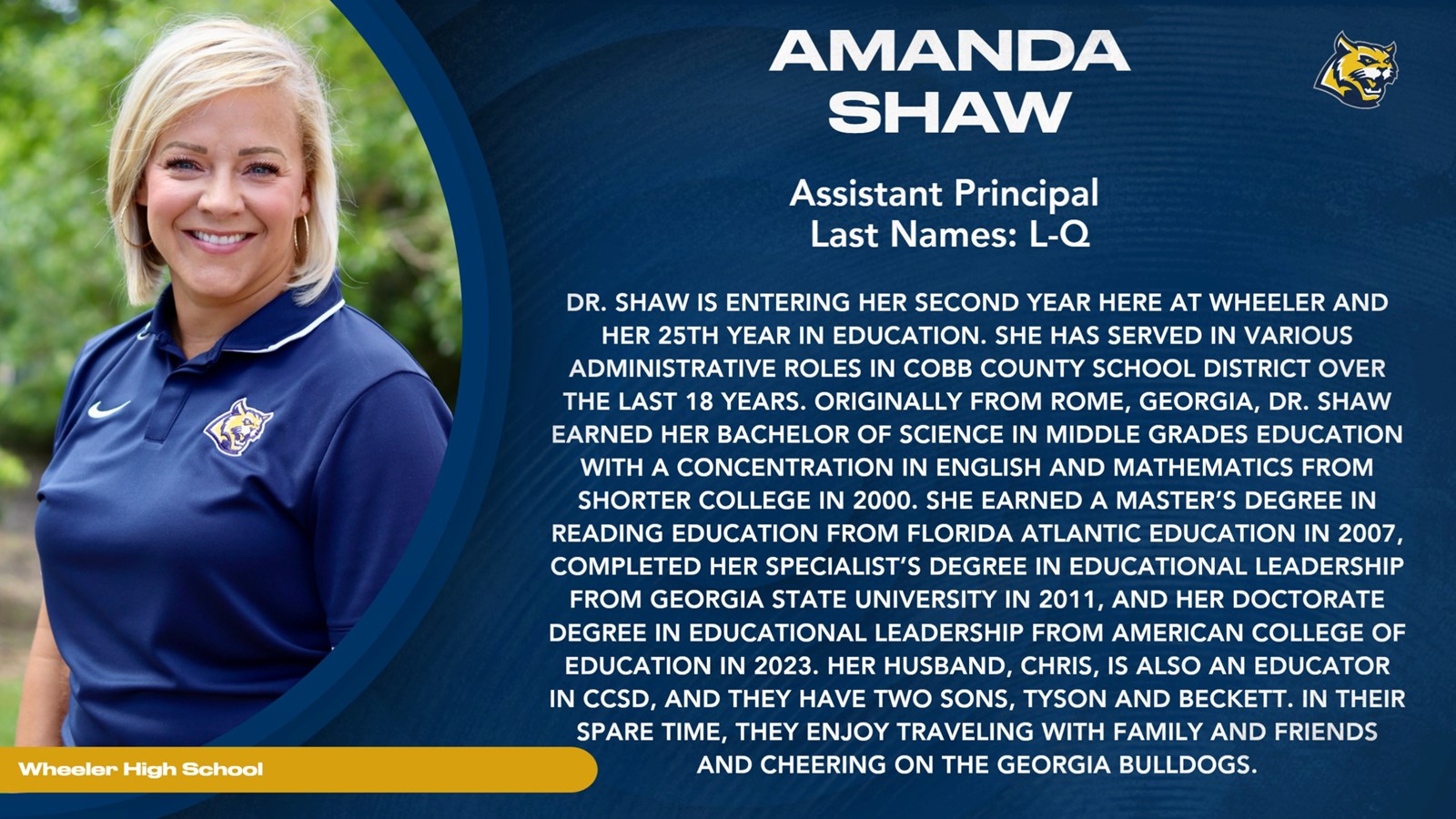 AMANDA SHAW

Assistant Principal
Last Names: L-Q

DR. SHAW IS ENTERING HER SECOND YEAR HERE AT WHEELER AND HER 25TH YEAR IN EDUCATION. SHE HAS SERVED IN VARIOUS ADMINISTRATIVE ROLES IN COBB COUNTY SCHOOL DISTRICT OVER THE LAST 18 YEARS. ORIGINALLY FROM ROME, GEORGIA, DR. SHAW EARNED HER BACHELOR OF SCIENCE IN MIDDLE GRADES EDUCATION WITH A CONCENTRATION IN ENGLISH AND MATHEMATICS FROM SHORTER COLLEGE IN 2000. SHE EARNED A MASTER'S DEGREE IN READING EDUCATION FROM FLORIDA ATLANTIC EDUCATION IN 2007, COMPLETED HER SPECIALIST'S DEGREE IN EDUCATIONAL LEADERSHIP FROM GEORGIA STATE UNIVERSITY IN 2011, AND HER DOCTORATE DEGREE IN EDUCATIONAL LEADERSHIP FROM AMERICAN COLLEGE OF EDUCATION IN 2023. HER HUSBAND, CHRIS, IS ALSO AN EDUCATOR IN CCSD, AND THEY HAVE TWO SONS, TYSON AND BECKETT. IN THEIR SPARE TIME, THEY ENJOY TRAVELING WITH FAMILY AND FRIENDS AND CHEERING ON THE GEORGIA BULLDOGS.

Wheeler High School